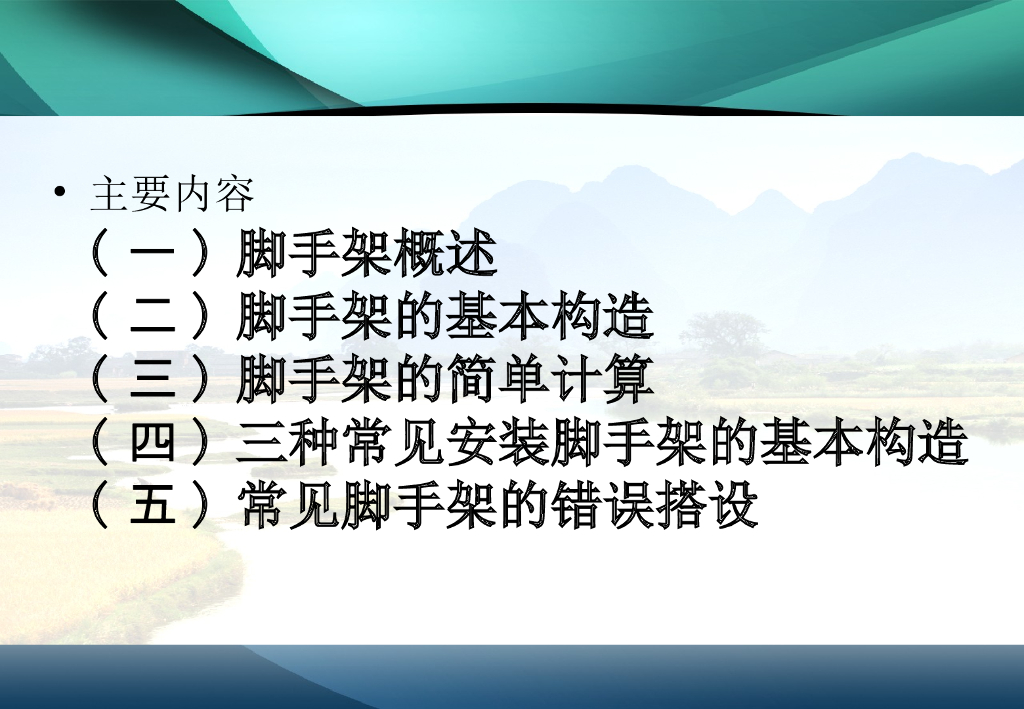 • 主要内容
（一）脚手架概述
（二）脚手架的基本构造
（三）脚手架的简单计算
（四）三种常见安装脚手架的基本构造
（五）常见脚手架的错误搭设